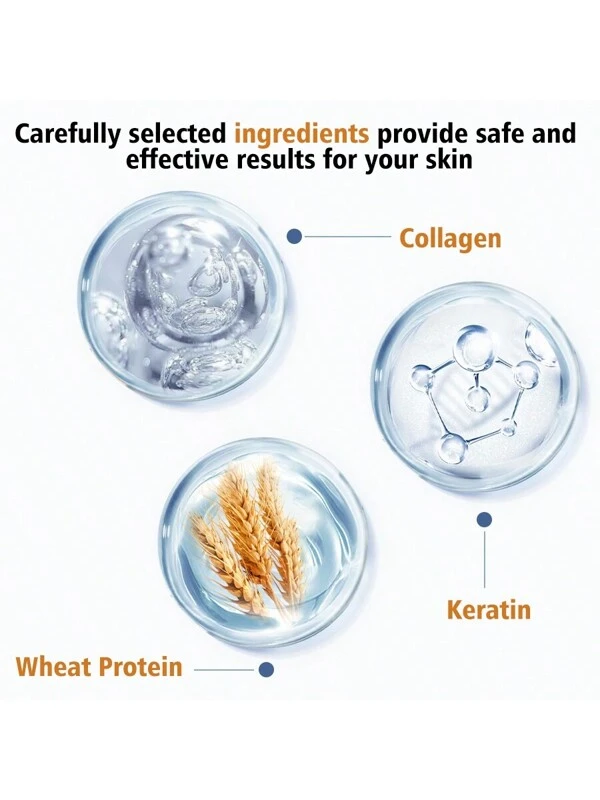 Carefully selected ingredients provide safe and effective results for your skin

Collagen

Keratin

Wheat Protein